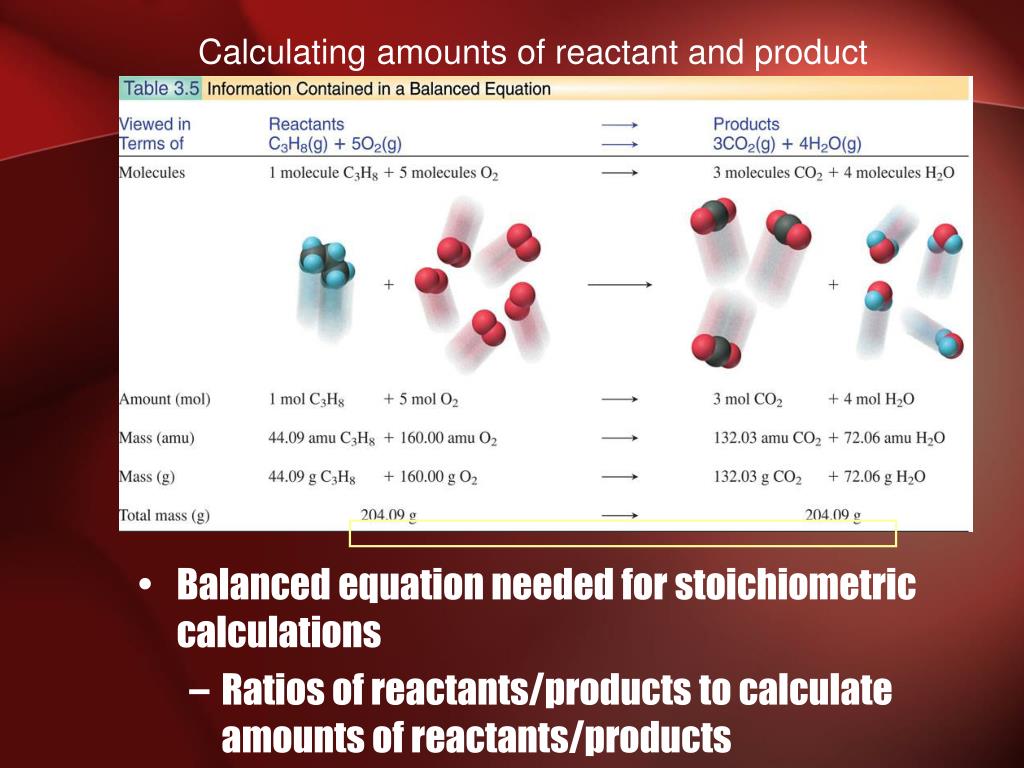 Calculating amounts of reactant and product

Table 3.5 Information Contained in a Balanced Equation

| Viewed in Terms of | Reactants $C_3H_8(g) + 5O_2(g)$ | $\longrightarrow$ | Products $3CO_2(g) + 4H_2O(g)$ |
|---|---|---|---|
| Molecules | 1 molecule $C_3H_8$ + 5 molecules $O_2$ | $\longrightarrow$ | 3 molecules $CO_2$ + 4 molecules $H_2O$ |
| | + | $\longrightarrow$ | + |
| Amount (mol) | 1 mol $C_3H_8$ + 5 mol $O_2$ | $\longrightarrow$ | 3 mol $CO_2$ + 4 mol $H_2O$ |
| Mass (amu) | 44.09 amu $C_3H_8$ + 160.00 amu $O_2$ | $\longrightarrow$ | 132.03 amu $CO_2$ + 72.06 amu $H_2O$ |
| Mass (g) | 44.09 g $C_3H_8$ + 160.00 g $O_2$ | $\longrightarrow$ | 132.03 g $CO_2$ + 72.06 g $H_2O$ |
| Total mass (g) | 204.09 g | $\longrightarrow$ | 204.09 g |

• Balanced equation needed for stoichiometric calculations

– Ratios of reactants/products to calculate amounts of reactants/products